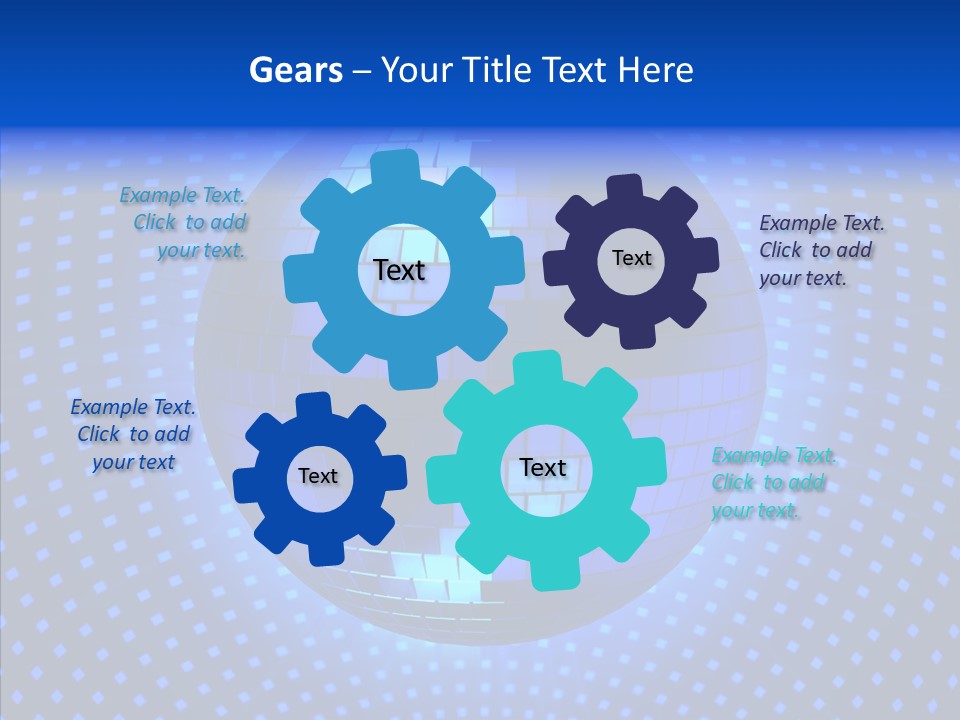 Gears – Your Title Text Here

Example Text. Click to add your text.

Text

Text

Example Text. Click to add your text.

Example Text. Click to add your text

Text

Text

Example Text. Click to add your text.